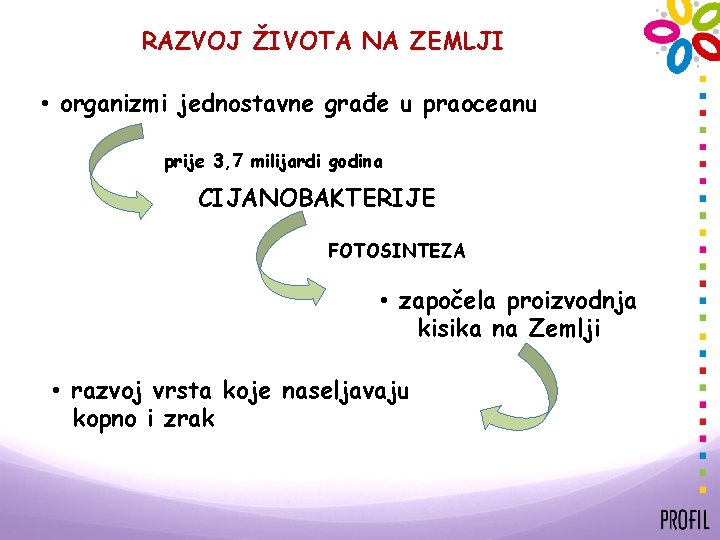 RAZVOJ ŽIVOTA NA ZEMLJI

• organizmi jednostavne građe u praoceanu

prije 3,7 milijardi godina

CIJANOBAKTERIJE

FOTOSINTEZA

• započela proizvodnja kisika na Zemlji

• razvoj vrsta koje naseljavaju kopno i zrak

PROFIL